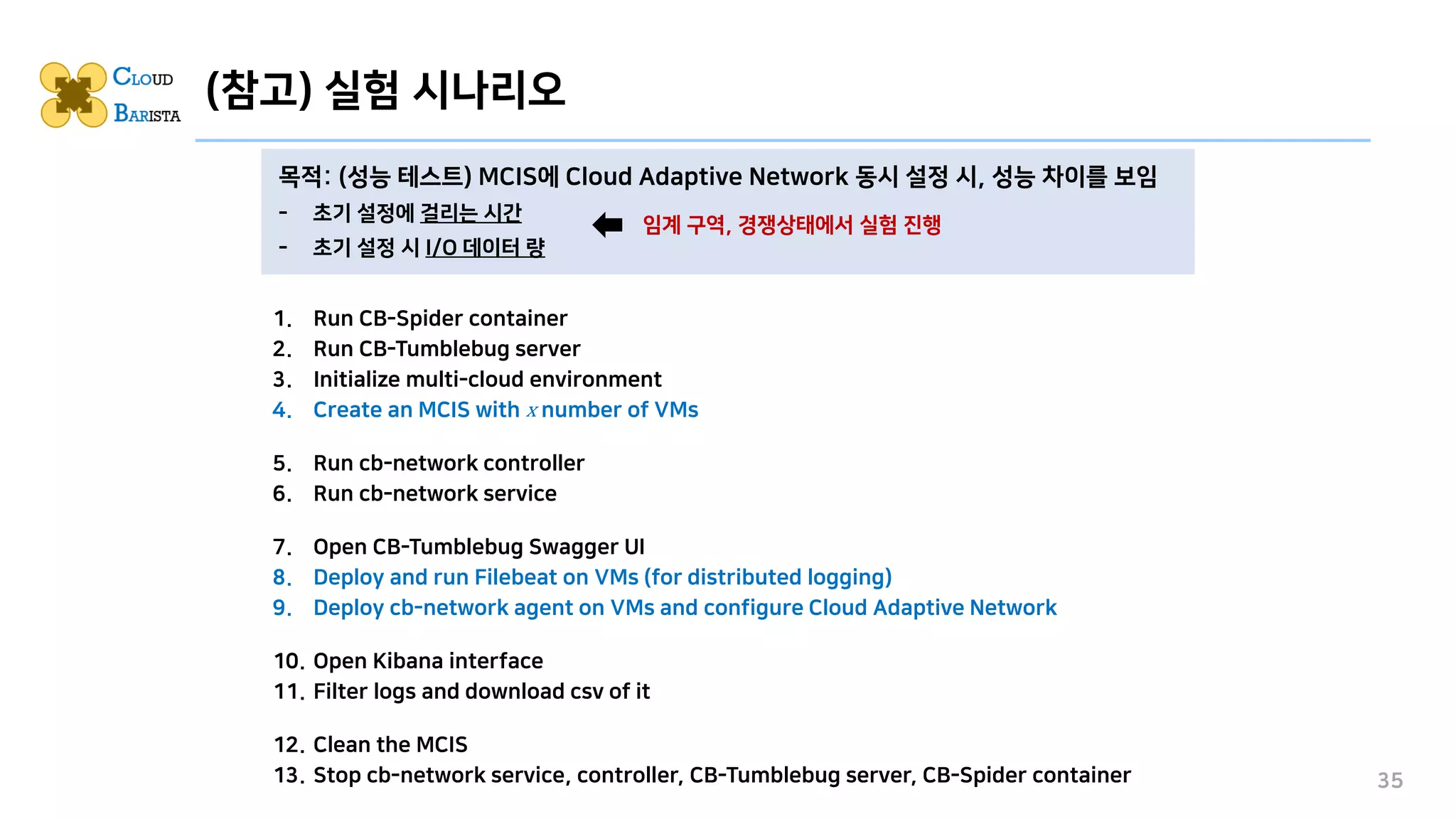 CLOUD BARISTA

(참고) 실험 시나리오

목적: (성능 테스트) MCIS에 Cloud Adaptive Network 동시 설정 시, 성능 차이를 보임
- 초기 설정에 걸리는 시간
- 초기 설정 시 I/O 데이터 량

임계 구역, 경쟁상태에서 실험 진행

1. Run CB-Spider container
2. Run CB-Tumblebug server
3. Initialize multi-cloud environment
4. Create an MCIS with $x$ number of VMs

5. Run cb-network controller
6. Run cb-network service

7. Open CB-Tumblebug Swagger UI
8. Deploy and run Filebeat on VMs (for distributed logging)
9. Deploy cb-network agent on VMs and configure Cloud Adaptive Network

10. Open Kibana interface
11. Filter logs and download csv of it

12. Clean the MCIS
13. Stop cb-network service, controller, CB-Tumblebug server, CB-Spider container

35